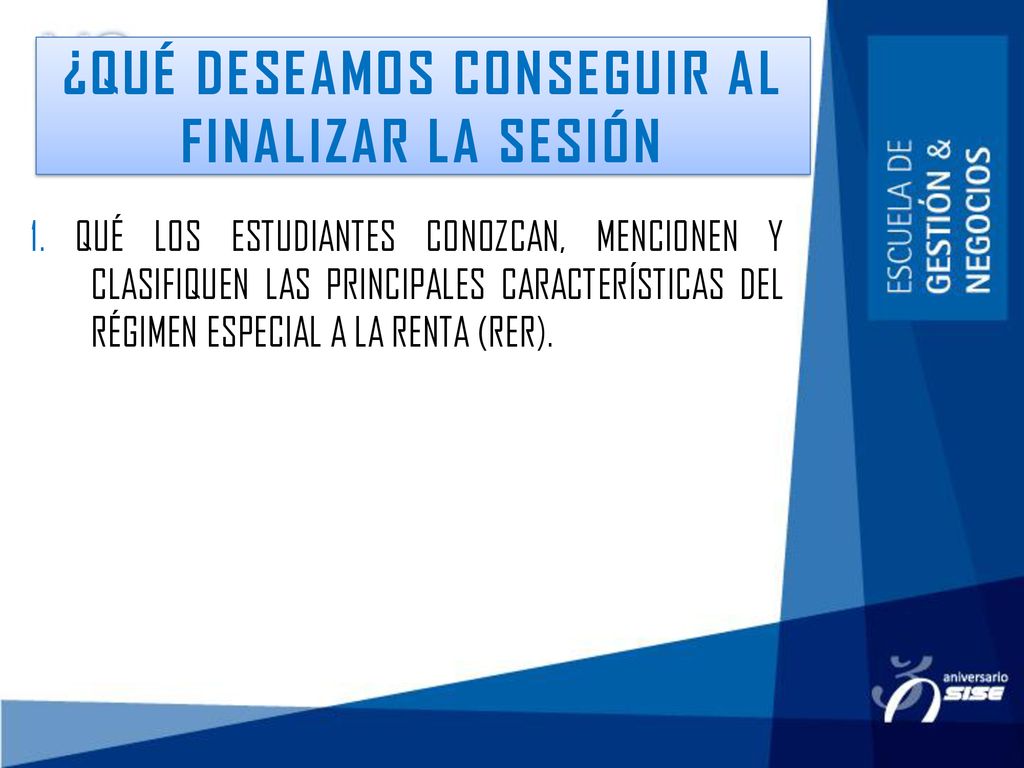 ¿QUÉ DESEAMOS CONSEGUIR AL FINALIZAR LA SESIÓN

1. QUÉ LOS ESTUDIANTES CONOZCAN, MENCIONEN Y CLASIFIQUEN LAS PRINCIPALES CARACTERÍSTICAS DEL RÉGIMEN ESPECIAL A LA RENTA (RER).

ESCUELA DE GESTIÓN & NEGOCIOS

aniversario SISE